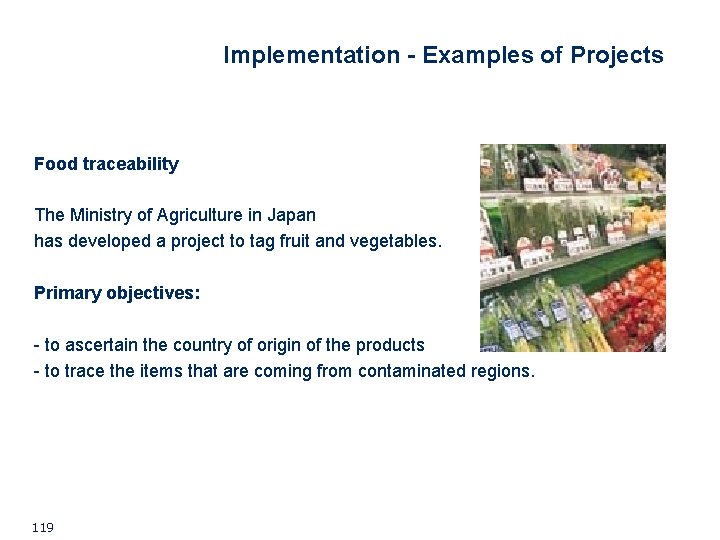 Implementation - Examples of Projects

Food traceability

The Ministry of Agriculture in Japan has developed a project to tag fruit and vegetables.

Primary objectives:

- to ascertain the country of origin of the products
- to trace the items that are coming from contaminated regions.

119